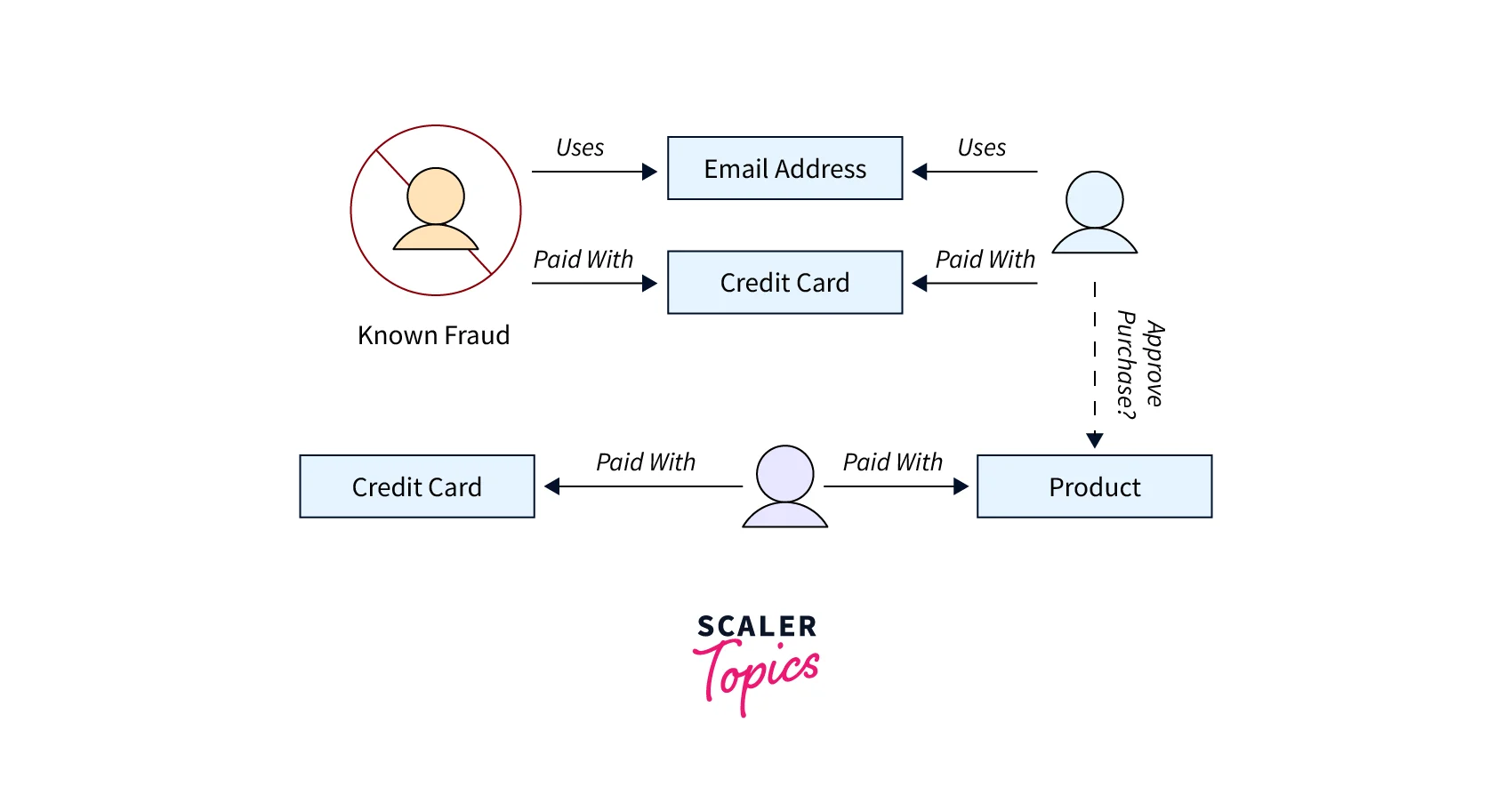 Uses
Email Address
Uses
Paid With
Credit Card
Paid With
Known Fraud
Approve Purchase?
Credit Card
Paid With
Paid With
Product
SCALER
Topics